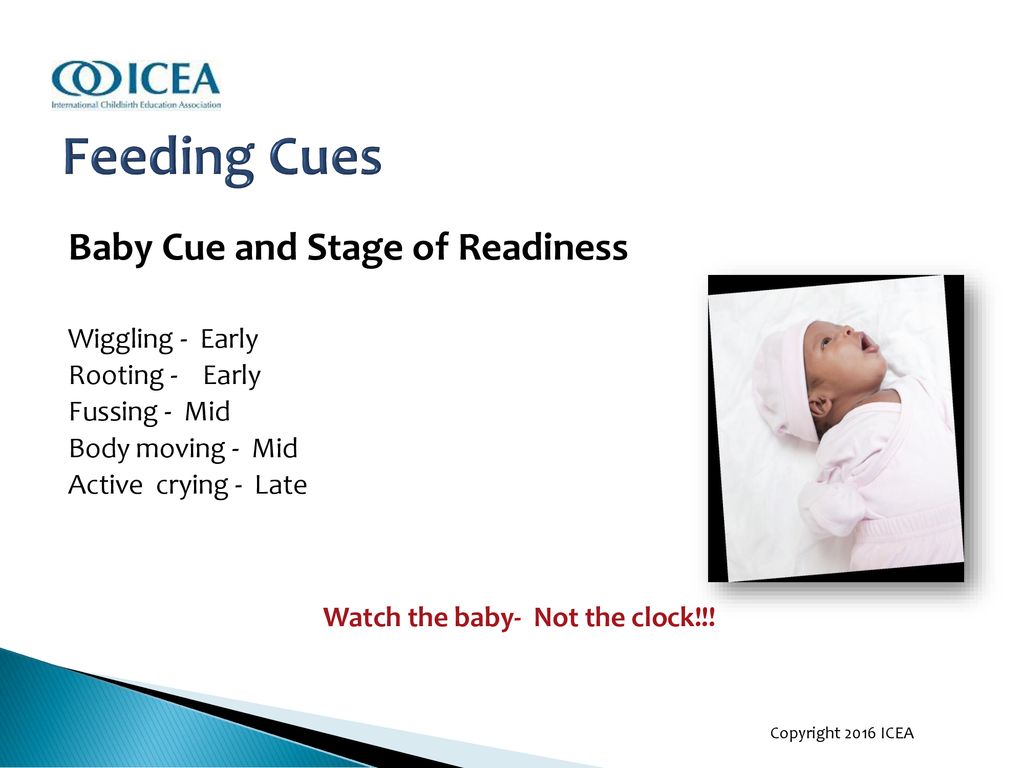 ICEA
International Childbirth Education Association

Feeding Cues

Baby Cue and Stage of Readiness

Wiggling - Early
Rooting - Early
Fussing - Mid
Body moving - Mid
Active crying - Late

Watch the baby- Not the clock!!!

Copyright 2016 ICEA